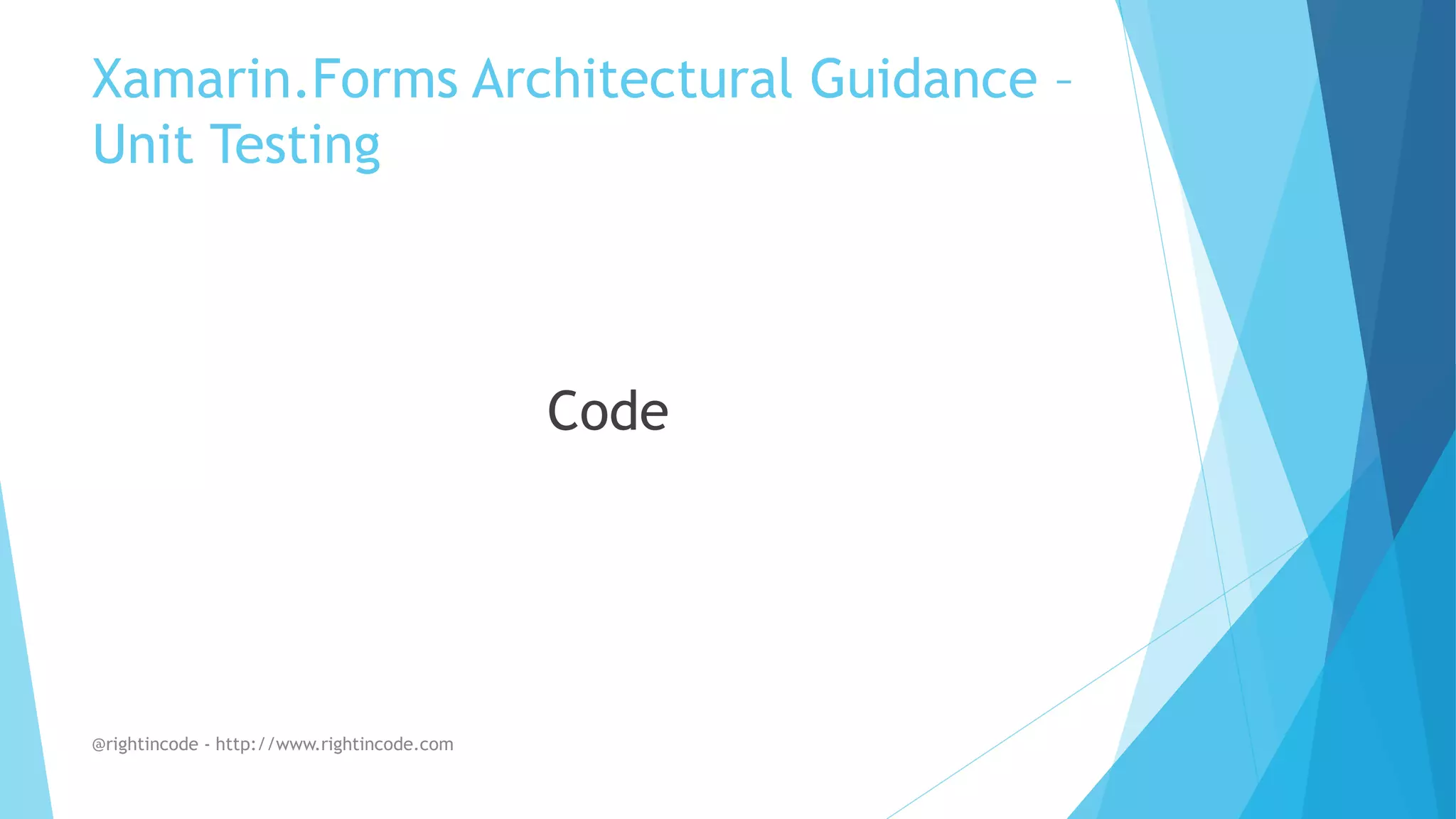 Xamarin.Forms Architectural Guidance – Unit Testing

Code

@rightincode - http://www.rightincode.com